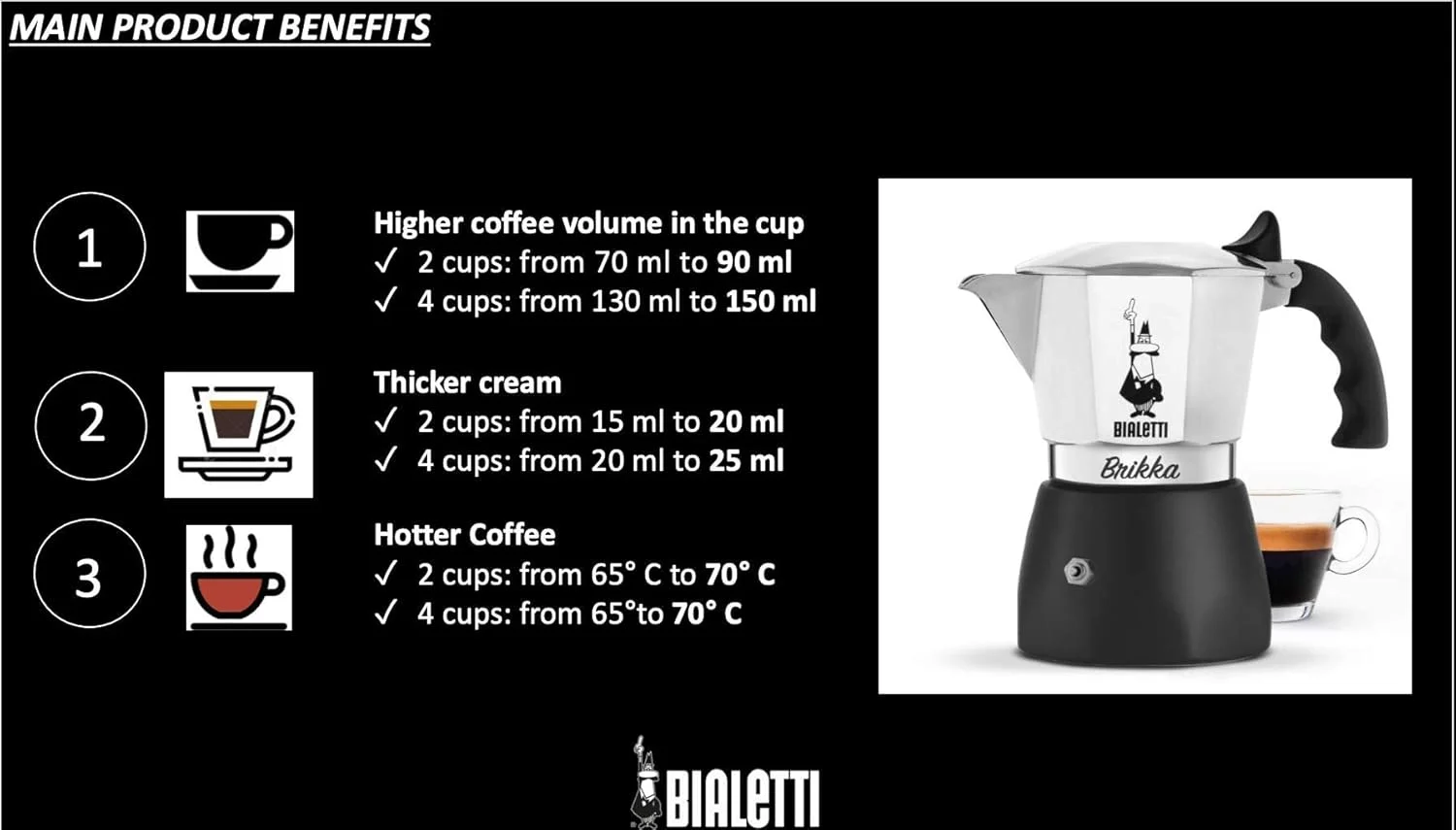 MAIN PRODUCT BENEFITS

1

Higher coffee volume in the cup
✓ 2 cups: from 70 ml to 90 ml
✓ 4 cups: from 130 ml to 150 ml

2

Thicker cream
✓ 2 cups: from 15 ml to 20 ml
✓ 4 cups: from 20 ml to 25 ml

3

Hotter Coffee
✓ 2 cups: from 65° C to 70° C
✓ 4 cups: from 65°to 70° C

BIALETTI
Brikka

BIALETTI